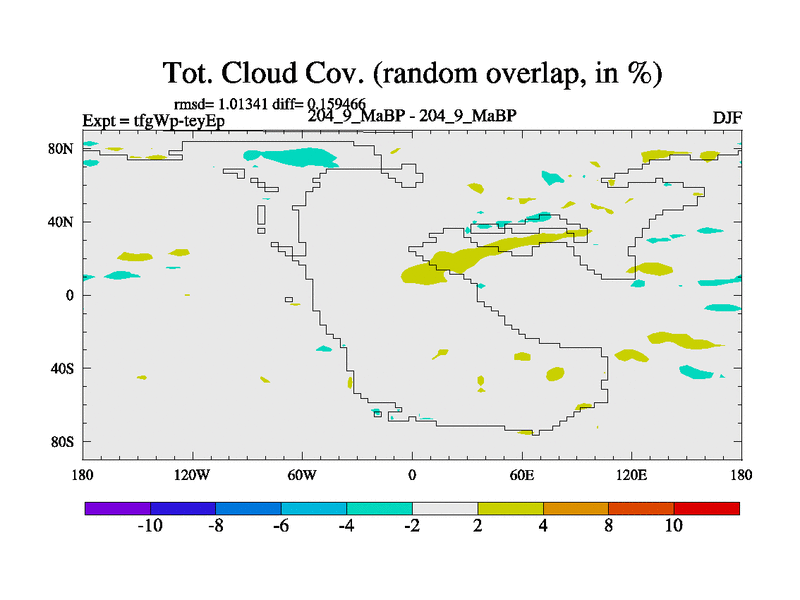 Tot. Cloud Cov. (random overlap, in %)

rmsd= 1.01341 diff= 0.159466

Expt = tfgWp-teyEp

204_9_MaBP - 204_9_MaBP

DJF

80N
40N
0
40S
80S

180
120W
60W
0
60E
120E
180

-10
-8
-6
-4
-2
2
4
8
10